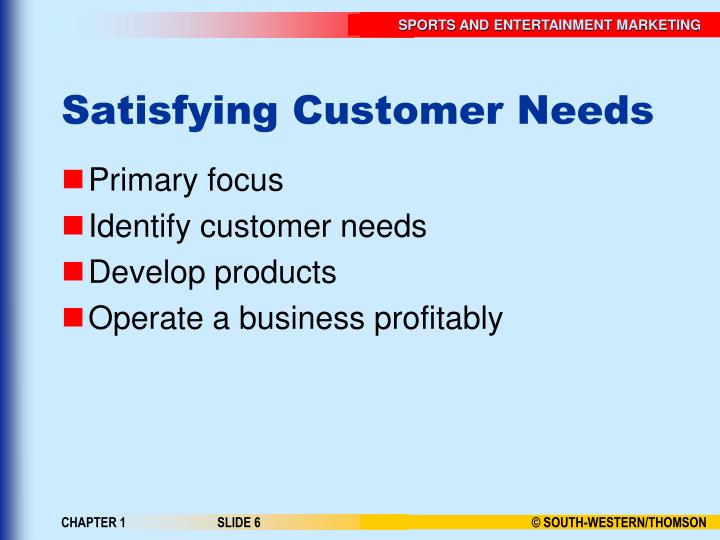 SPORTS AND ENTERTAINMENT MARKETING

Satisfying Customer Needs

Primary focus
Identify customer needs
Develop products
Operate a business profitably

CHAPTER 1 SLIDE 6 © SOUTH-WESTERN/THOMSON